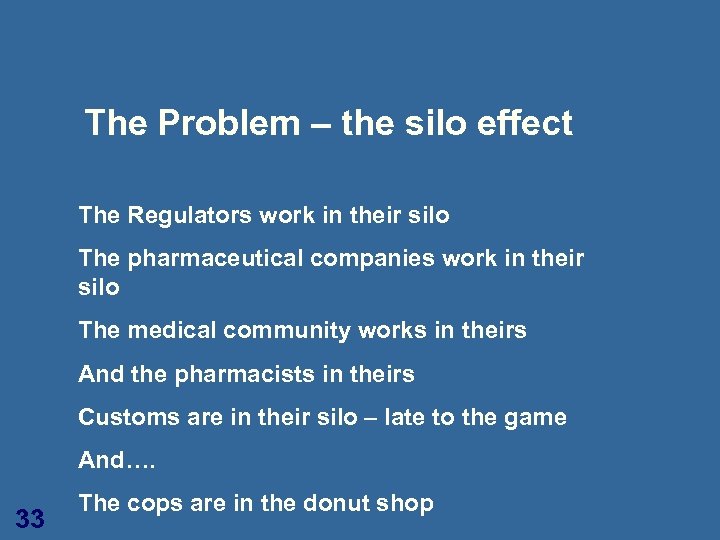 The Problem – the silo effect

The Regulators work in their silo

The pharmaceutical companies work in their silo

The medical community works in theirs

And the pharmacists in theirs

Customs are in their silo – late to the game

And….

The cops are in the donut shop

33